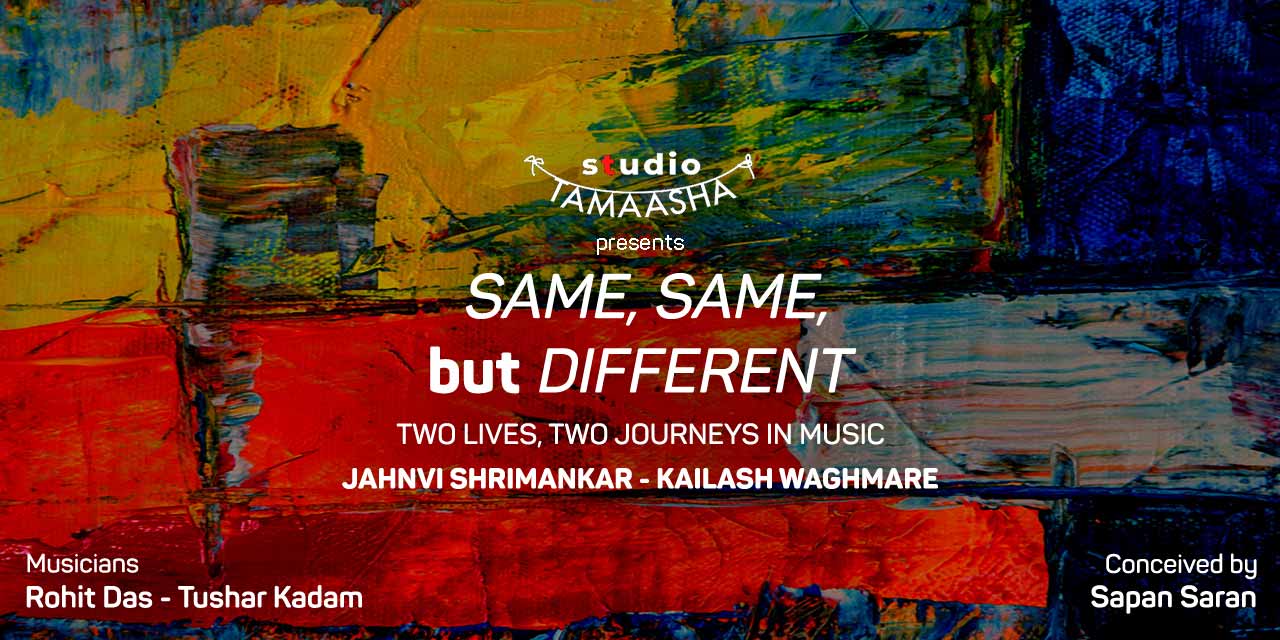 studio TAMAASHA

presents

SAME, SAME, but DIFFERENT

TWO LIVES, TWO JOURNEYS IN MUSIC

JAHNVI SHRIMANKAR - KAILASH WAGHMARE

Musicians
Rohit Das - Tushar Kadam

Conceived by
Sapan Saran